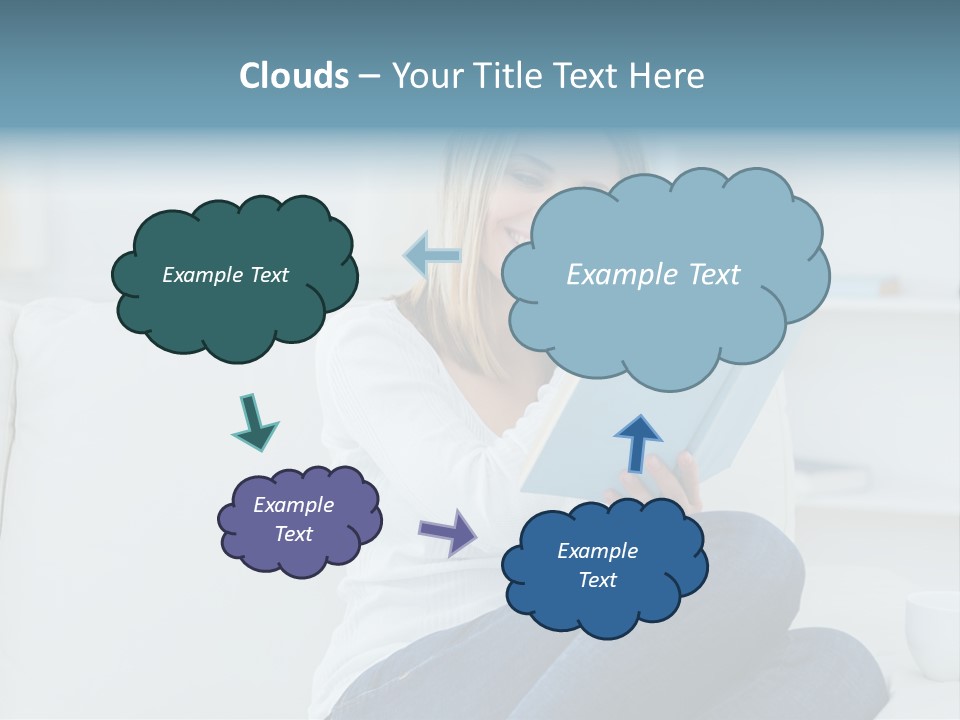 Clouds – Your Title Text Here

Example Text

Example Text

Example Text

Example Text